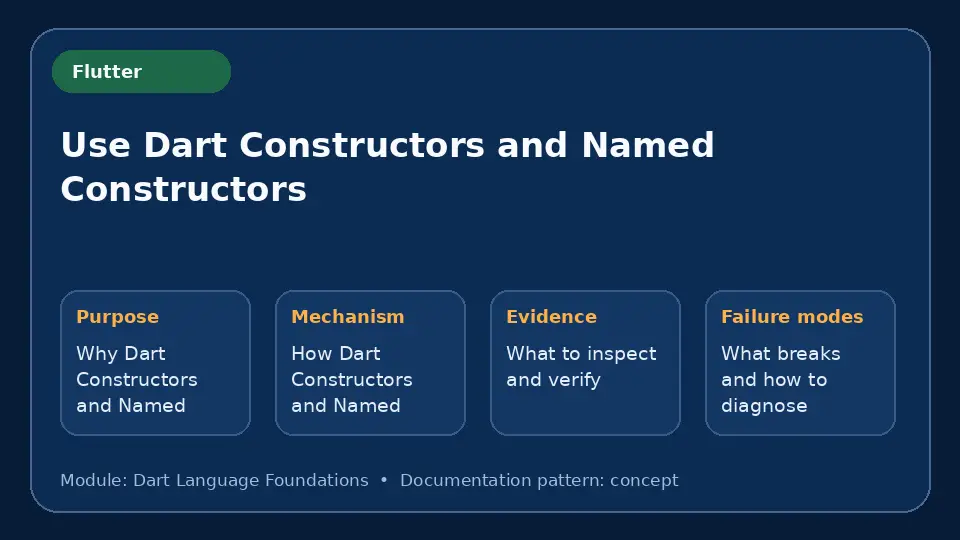 Flutter

Use Dart Constructors and Named Constructors

Purpose

Why Dart Constructors and Named

Mechanism

How Dart Constructors and Named

Evidence

What to inspect and verify

Failure modes

What breaks and how to diagnose

Module: Dart Language Foundations • Documentation pattern: concept